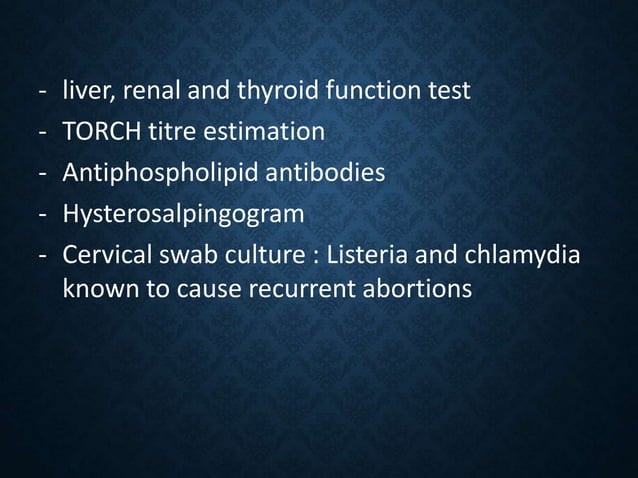 - liver, renal and thyroid function test
- TORCH titre estimation
- Antiphospholipid antibodies
- Hysterosalpingogram
- Cervical swab culture : Listeria and chlamydia known to cause recurrent abortions